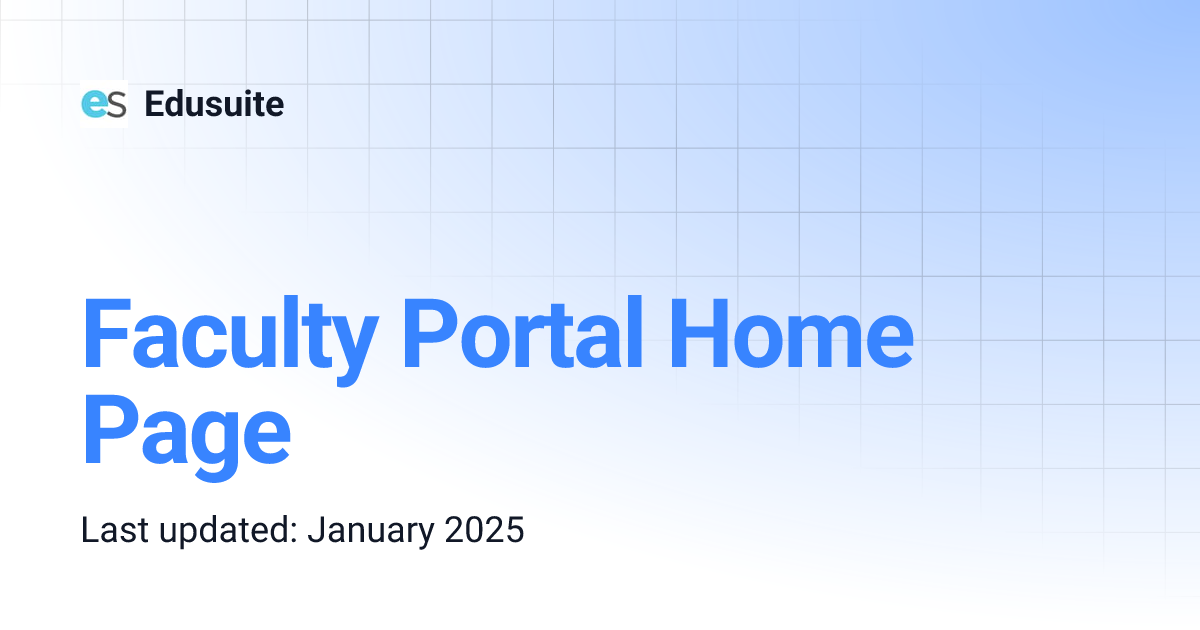 eS Edusuite

Faculty Portal Home Page

Last updated: January 2025